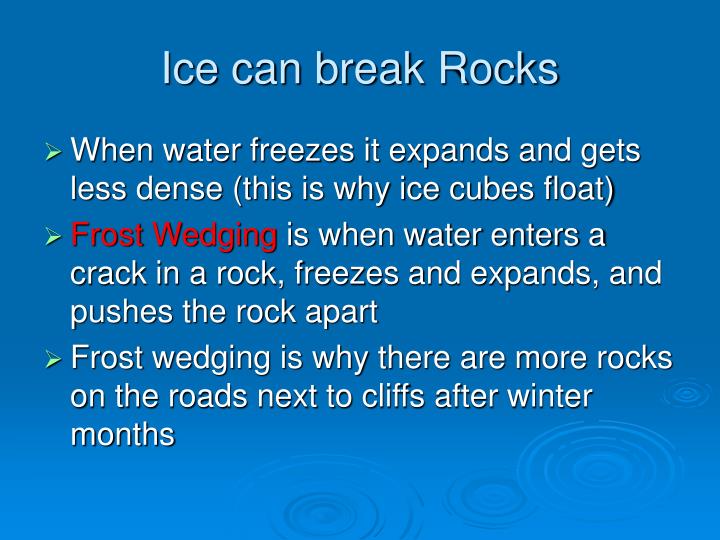 Ice can break Rocks

➢ When water freezes it expands and gets less dense (this is why ice cubes float)

➢ Frost Wedging is when water enters a crack in a rock, freezes and expands, and pushes the rock apart

➢ Frost wedging is why there are more rocks on the roads next to cliffs after winter months